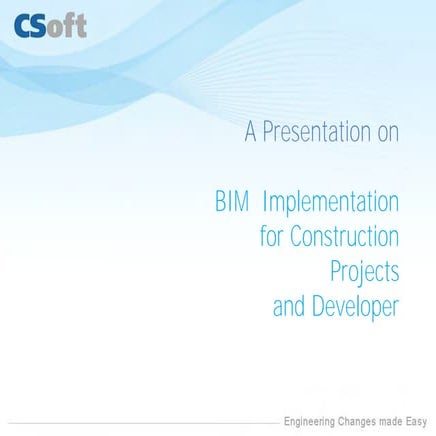 CSoft

A Presentation on

BIM Implementation for Construction Projects and Developer

Engineering Changes made Easy